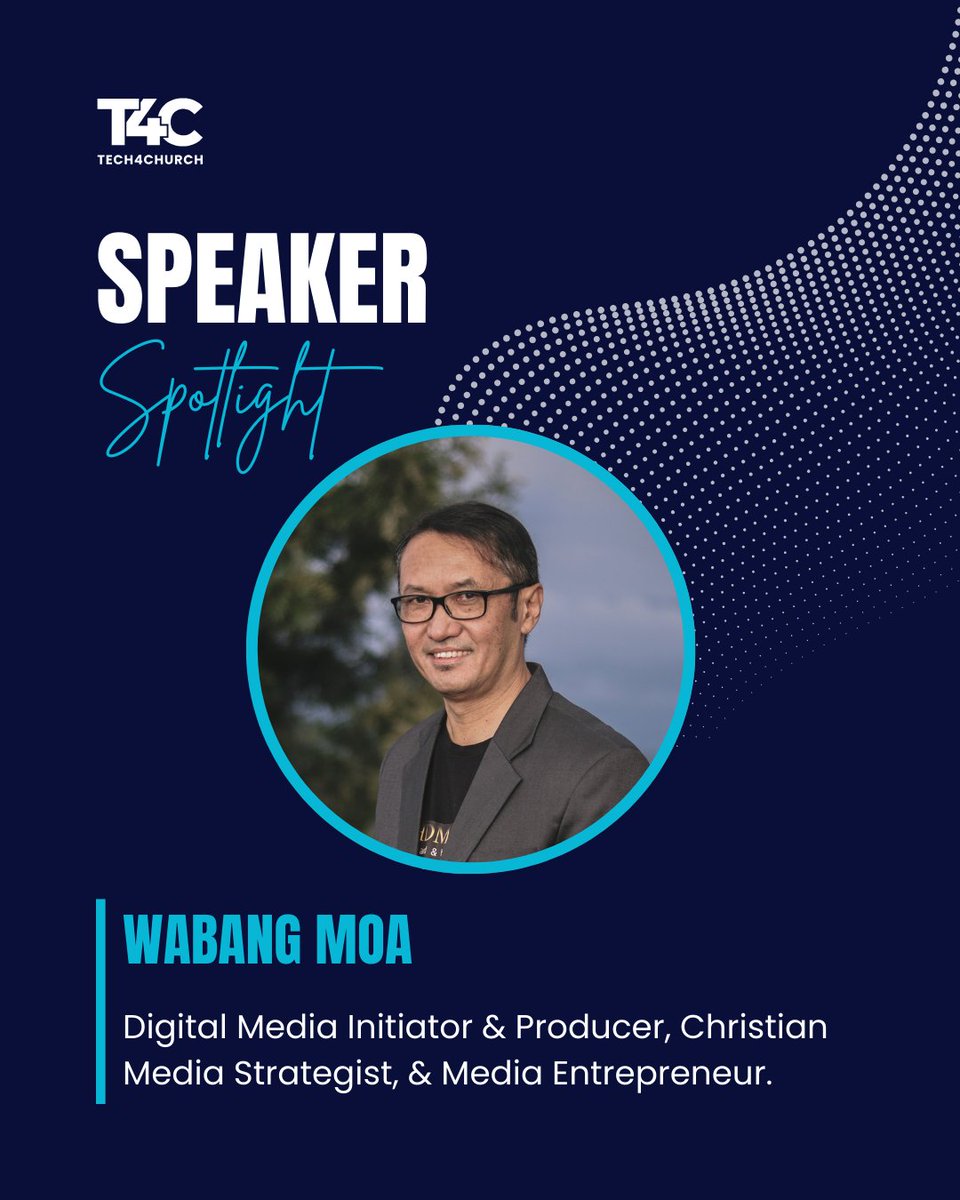 T4C
TECH4CHURCH

SPEAKER
Spotlight

WABANG MOA

Digital Media Initiator & Producer, Christian Media Strategist, & Media Entrepreneur.